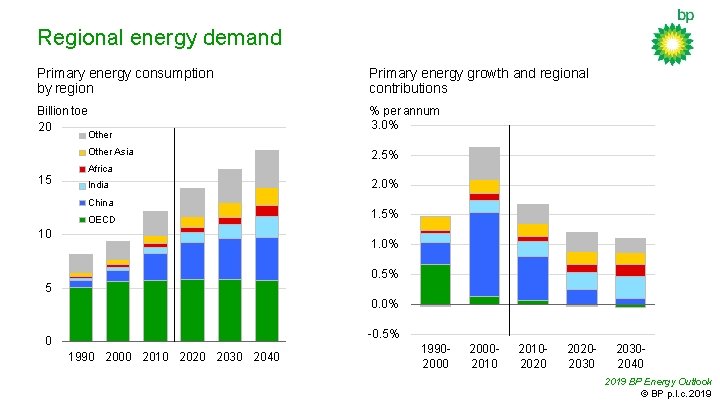 Regional energy demand

bp

Primary energy consumption by region

Billion toe

20
15
10
5
0

Other
Other Asia
Africa
India
China
OECD

1990 2000 2010 2020 2030 2040

Primary energy growth and regional contributions

% per annum

3.0%
2.5%
2.0%
1.5%
1.0%
0.5%
0.0%
-0.5%

1990-2000
2000-2010
2010-2020
2020-2030
2030-2040

2019 BP Energy Outlook
© BP p.l.c. 2019